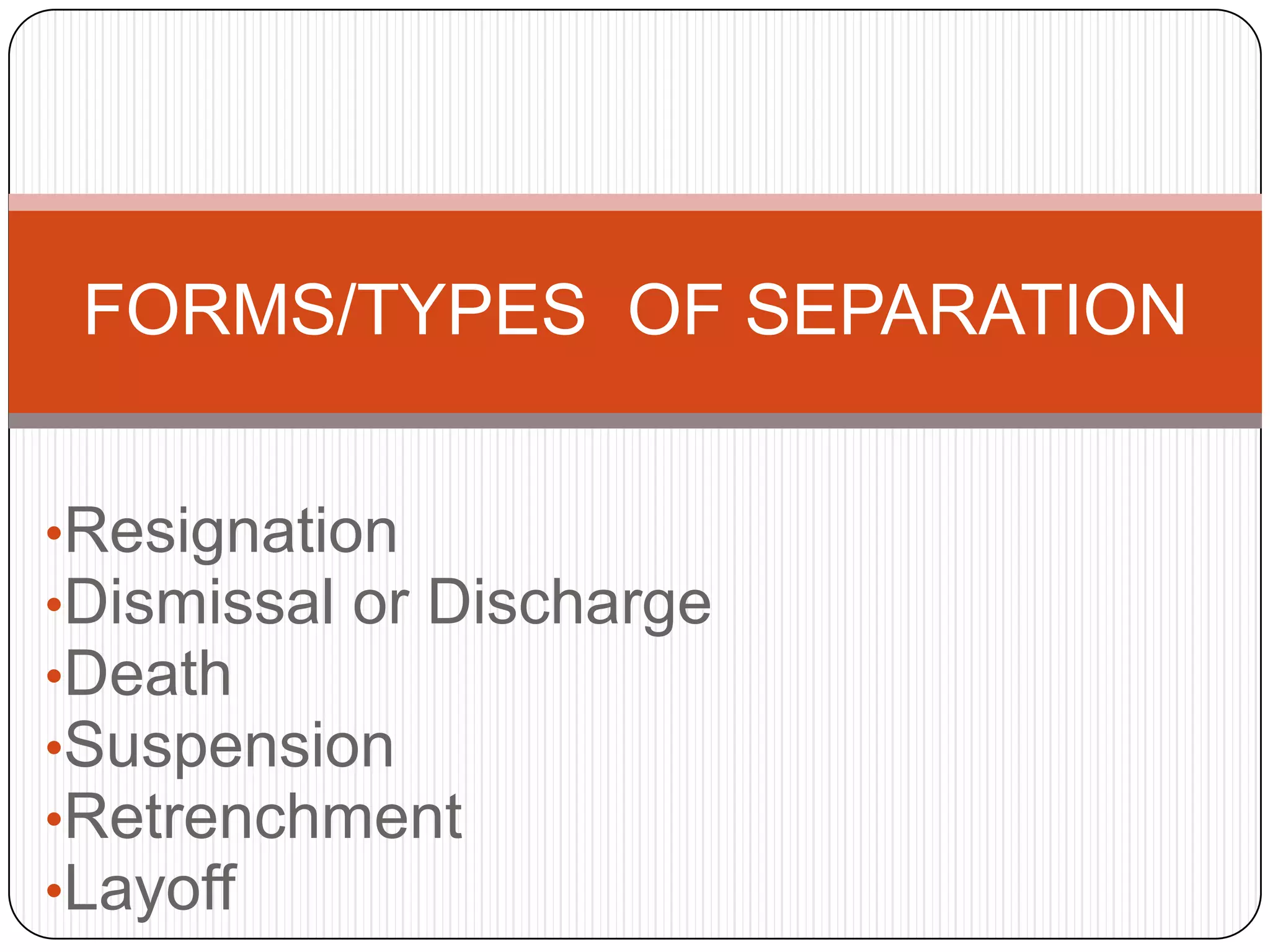 FORMS/TYPES  OF SEPARATION

•Resignation
•Dismissal or Discharge
•Death
•Suspension
•Retrenchment
•Layoff